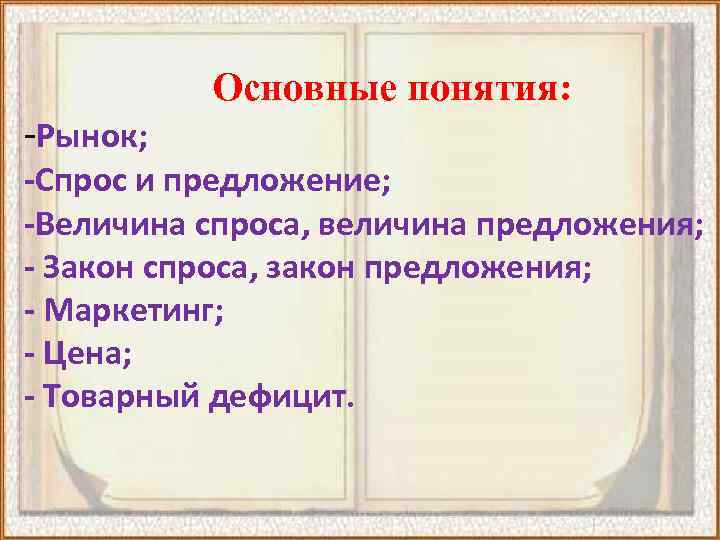 Основные понятия:

-Рынок;
-Спрос и предложение;
-Величина спроса, величина предложения;
- Закон спроса, закон предложения;
- Маркетинг;
- Цена;
- Товарный дефицит.